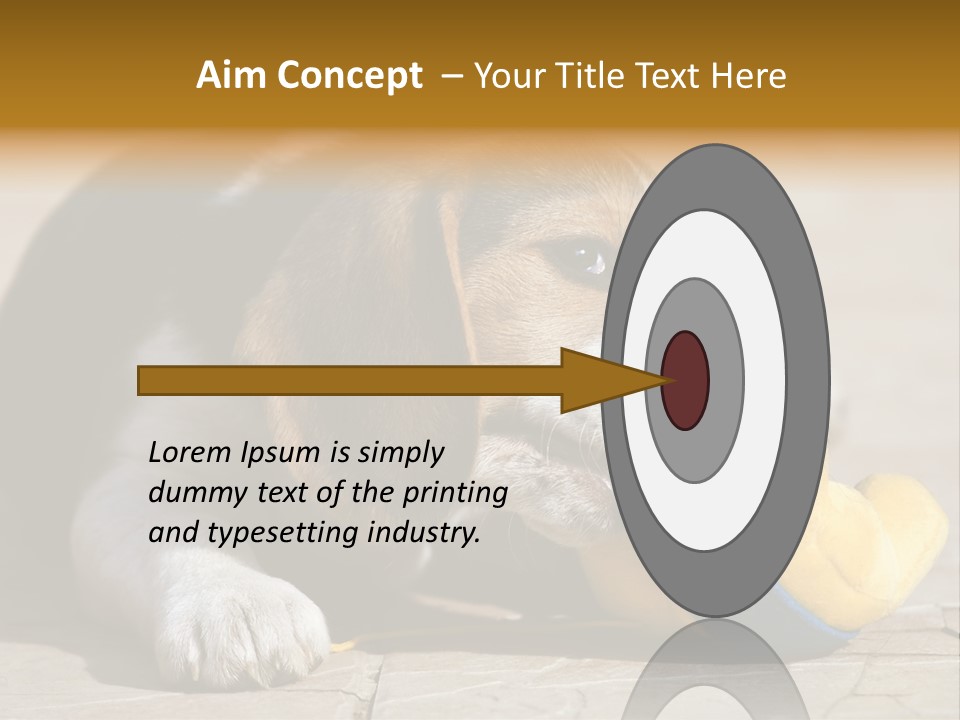 Aim Concept – Your Title Text Here

Lorem Ipsum is simply dummy text of the printing and typesetting industry.